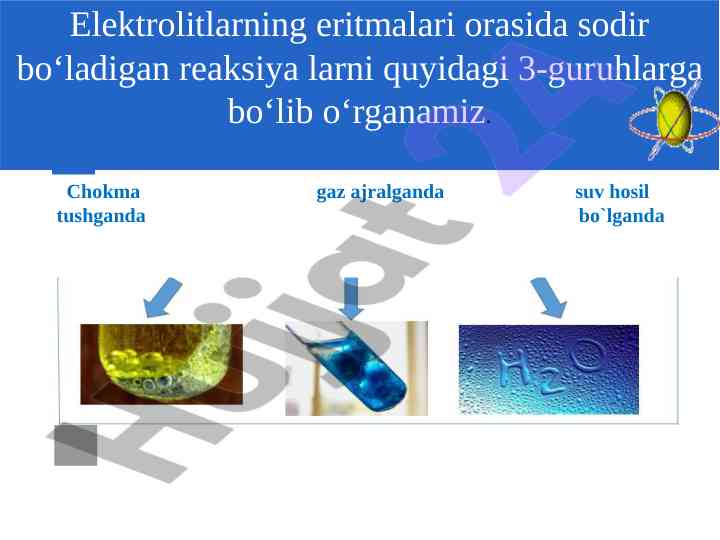 Elektrolitlarning eritmalari orasida sodir bo‘ladigan reaksiya larni quyidagi 3-guruhlarga bo‘lib o‘rganamiz.

Chokma tushganda

gaz ajralganda

suv hosil bo`lganda

$H_2O$

Hujjat 24